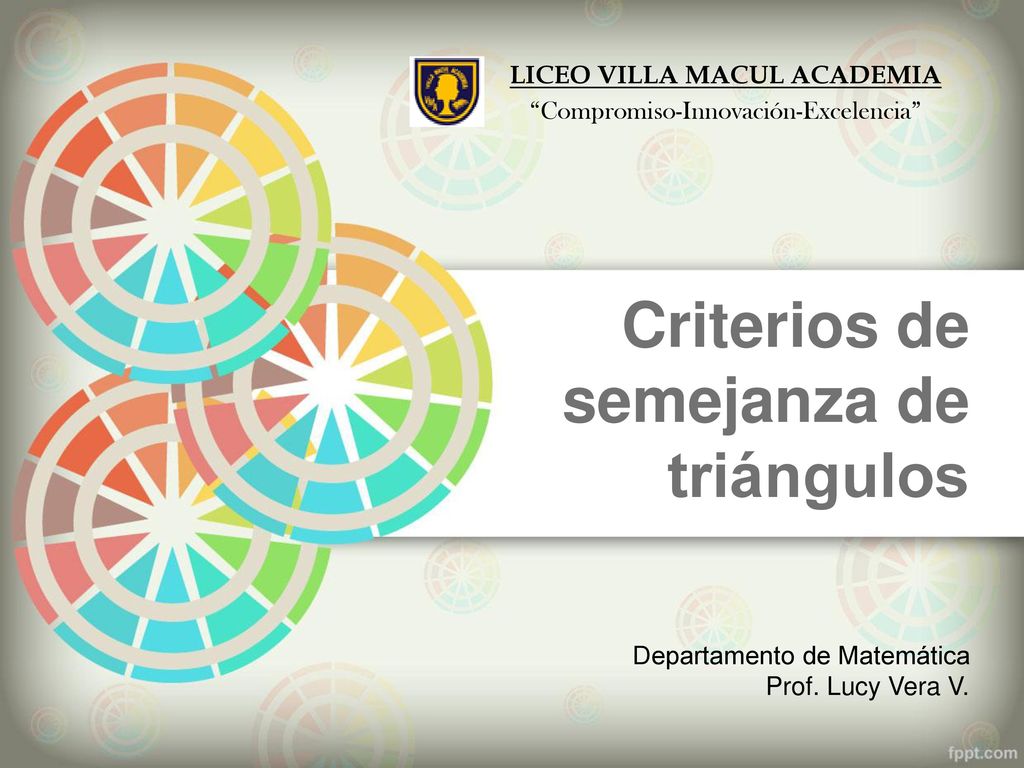 LICEO VILLA MACUL ACADEMIA
“Compromiso-Innovación-Excelencia”

Criterios de semejanza de triángulos

Departamento de Matemática
Prof. Lucy Vera V.

fppt.com